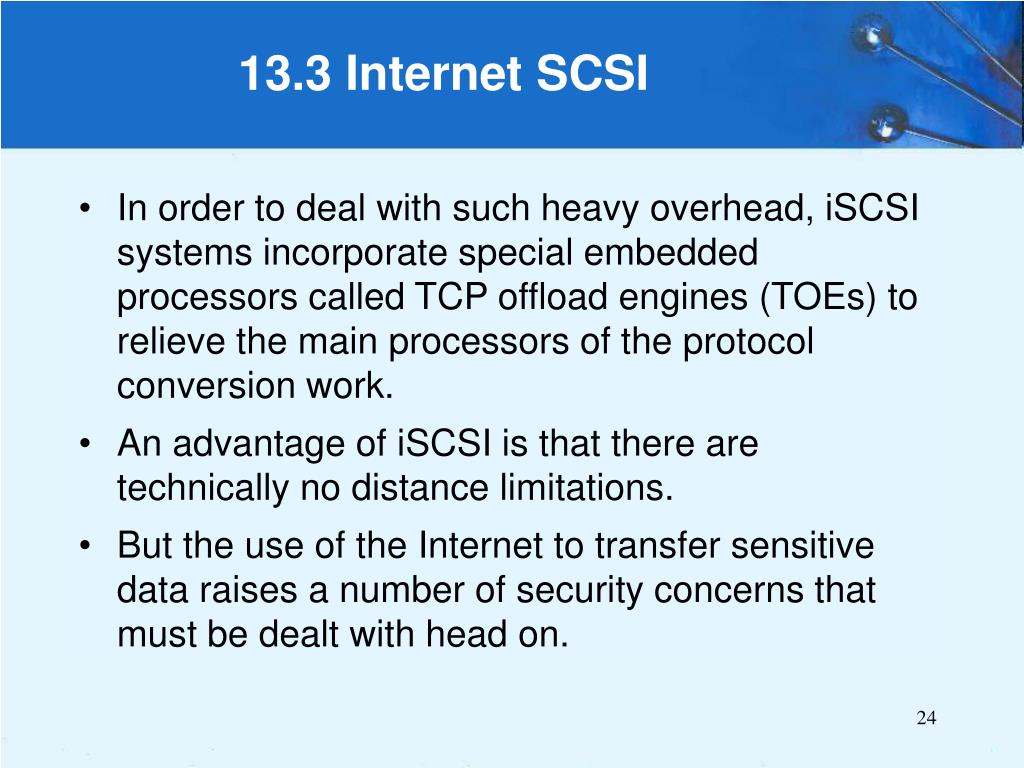 13.3 Internet SCSI

• In order to deal with such heavy overhead, iSCSI systems incorporate special embedded processors called TCP offload engines (TOEs) to relieve the main processors of the protocol conversion work.
• An advantage of iSCSI is that there are technically no distance limitations.
• But the use of the Internet to transfer sensitive data raises a number of security concerns that must be dealt with head on.

24